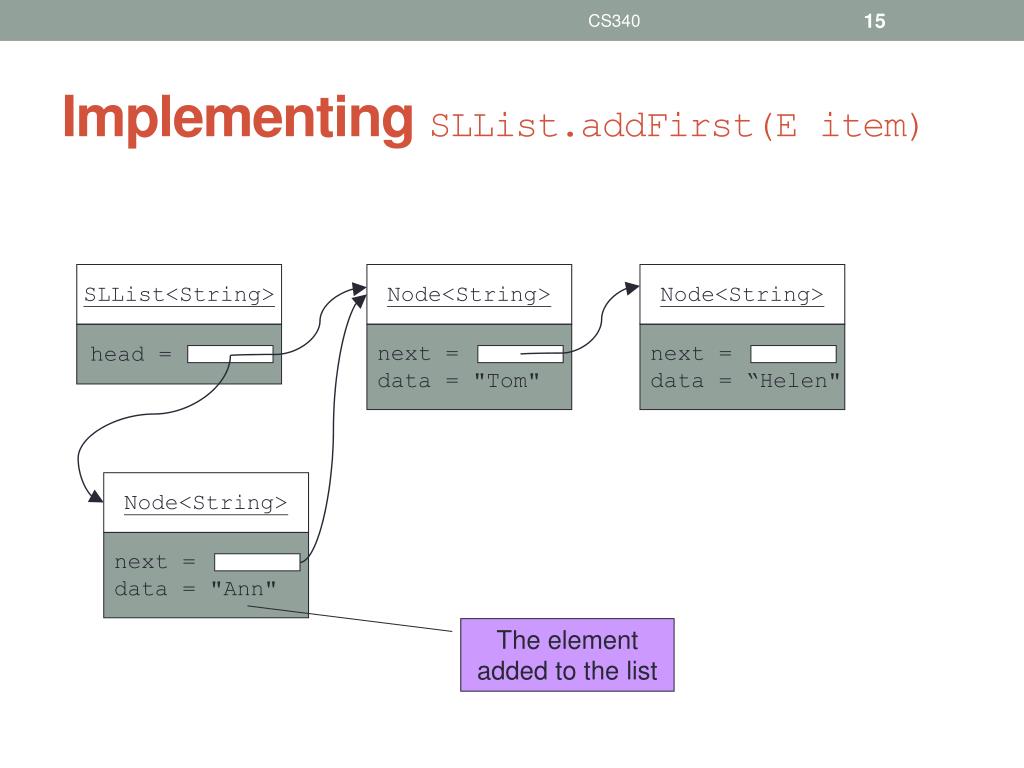 CS340

15

Implementing SLList.addFirst(E item)

SLList<String>

head =

Node<String>

next =
data = "Tom"

Node<String>

next =
data = “Helen"

Node<String>

next =
data = "Ann"

The element added to the list